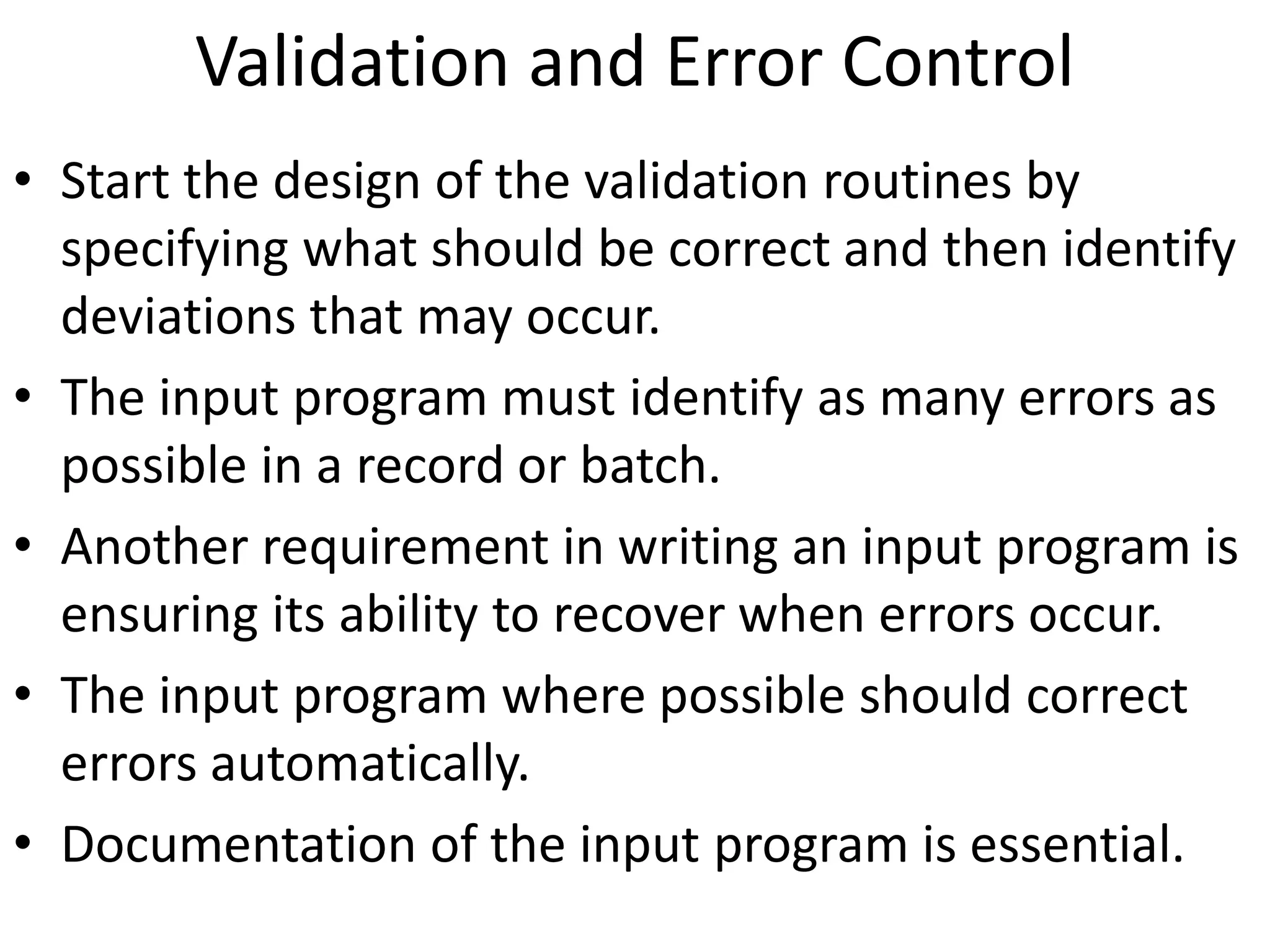 Validation and Error Control

• Start the design of the validation routines by specifying what should be correct and then identify deviations that may occur.

• The input program must identify as many errors as possible in a record or batch.

• Another requirement in writing an input program is ensuring its ability to recover when errors occur.

• The input program where possible should correct errors automatically.

• Documentation of the input program is essential.